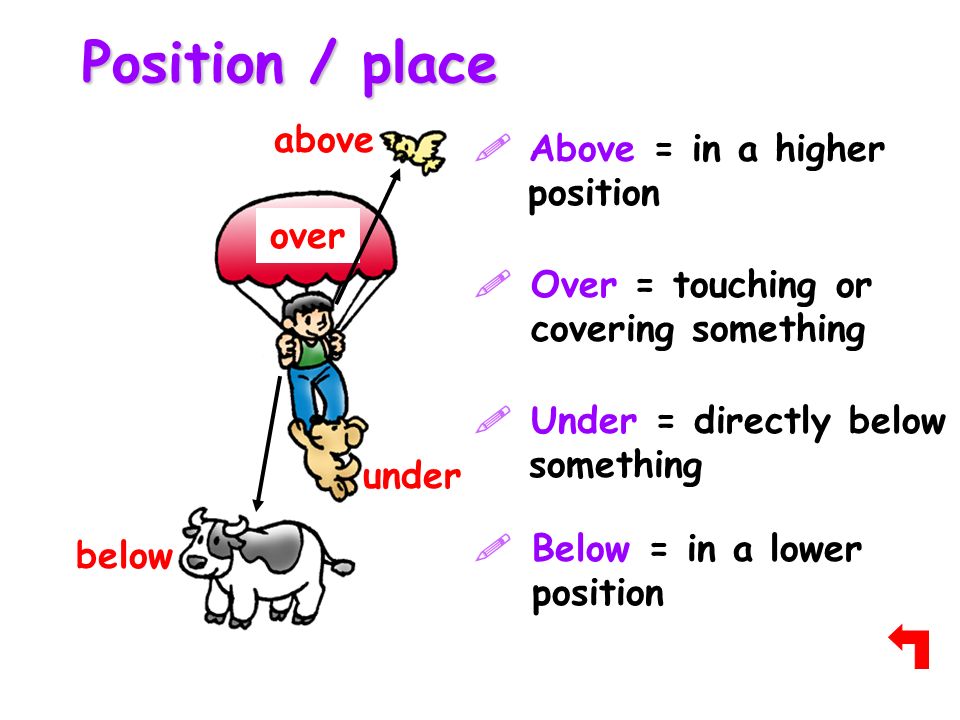 Position / place

above

over

under

below

Above = in a higher position

Over = touching or covering something

Under = directly below something

Below = in a lower position